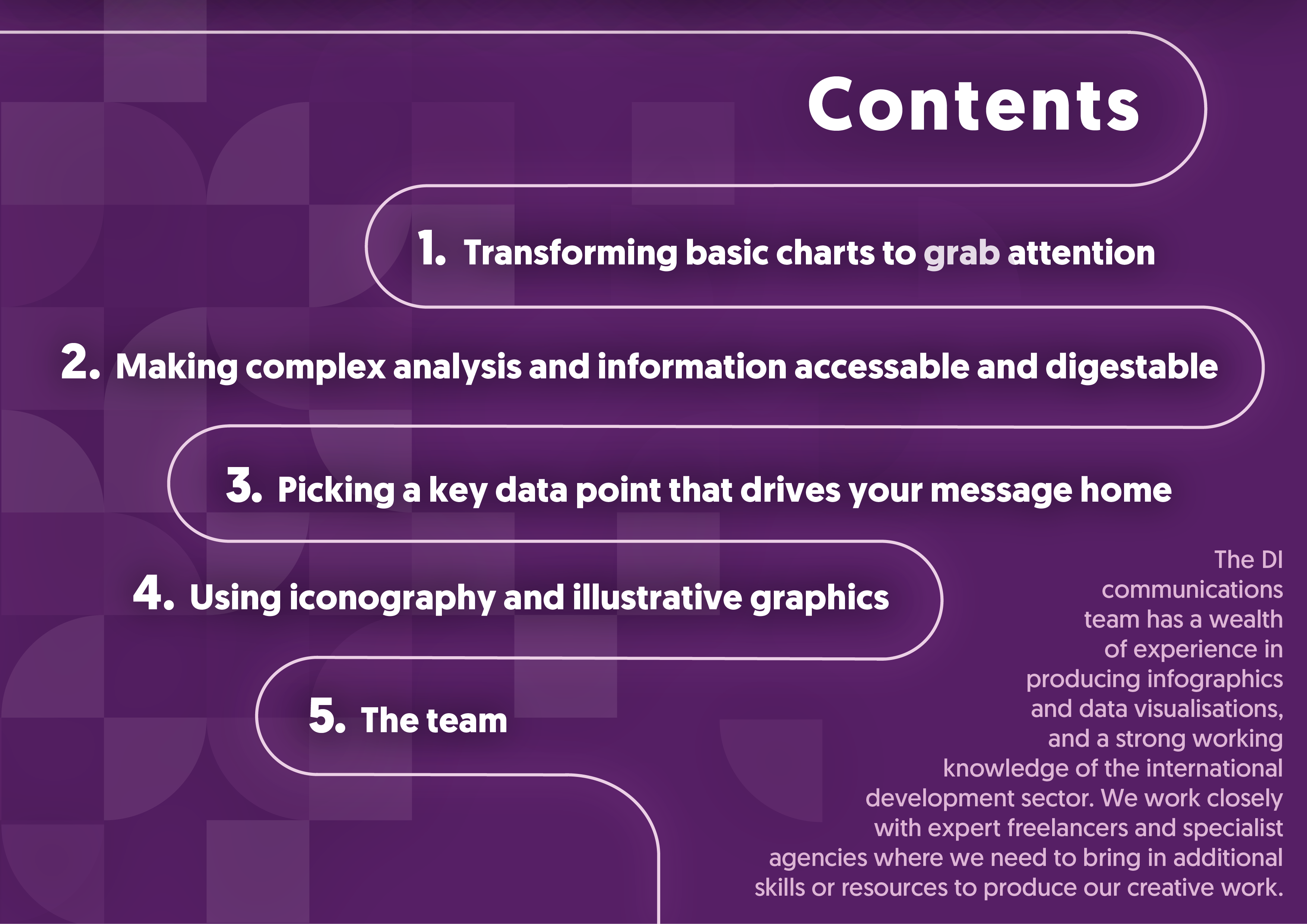 Contents

1. Transforming basic charts to grab attention

2. Making complex analysis and information accessable and digestable

3. Picking a key data point that drives your message home

4. Using iconography and illustrative graphics

5. The team

The DI communications team has a wealth of experience in producing infographics and data visualisations, and a strong working knowledge of the international development sector. We work closely with expert freelancers and specialist agencies where we need to bring in additional skills or resources to produce our creative work.